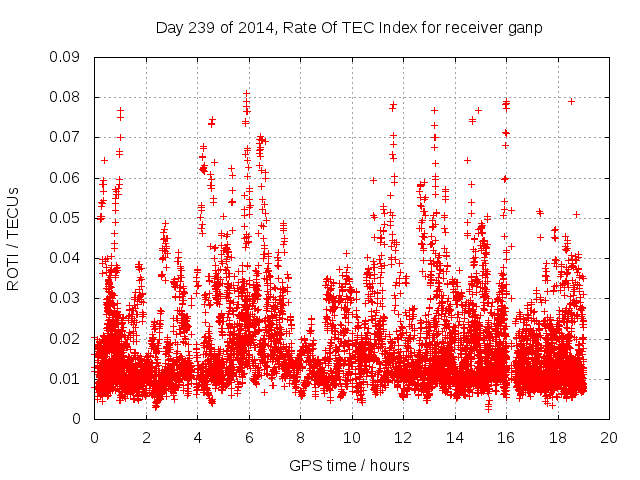 Day 239 of 2014, Rate Of TEC Index for receiver ganp

ROTI / TECUs

0.09
0.08
0.07
0.06
0.05
0.04
0.03
0.02
0.01
0

0 2 4 6 8 10 12 14 16 18 20

GPS time / hours